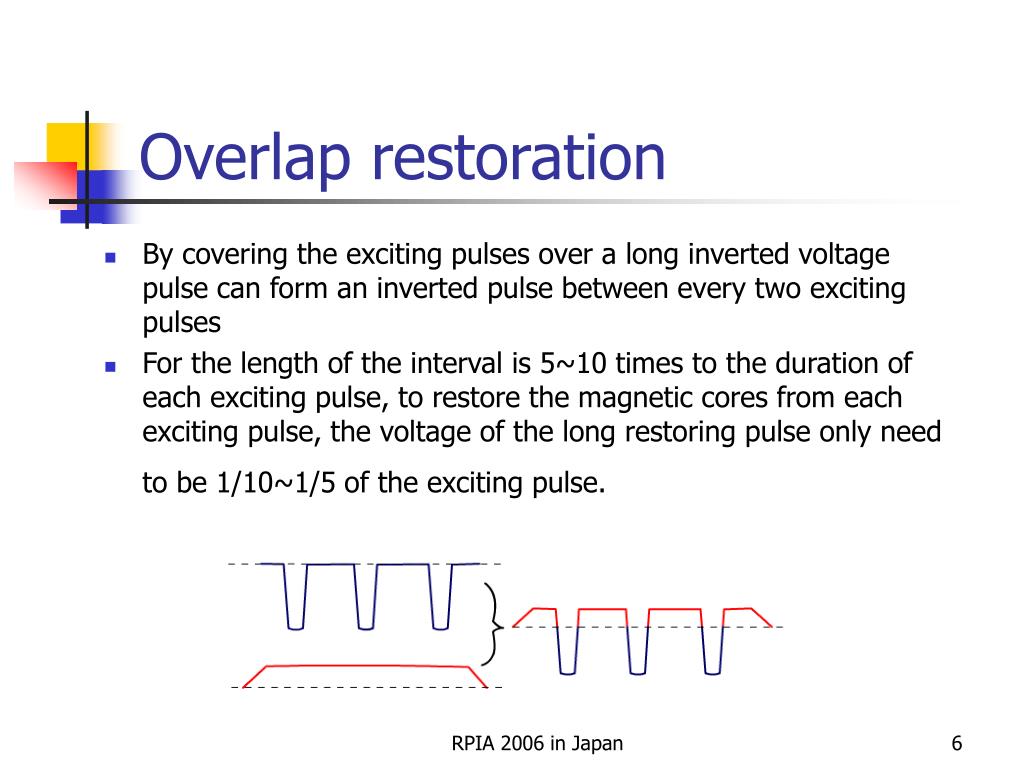 Overlap restoration

By covering the exciting pulses over a long inverted voltage pulse can form an inverted pulse between every two exciting pulses

For the length of the interval is 5~10 times to the duration of each exciting pulse, to restore the magnetic cores from each exciting pulse, the voltage of the long restoring pulse only need to be 1/10~1/5 of the exciting pulse.

RPIA 2006 in Japan

6